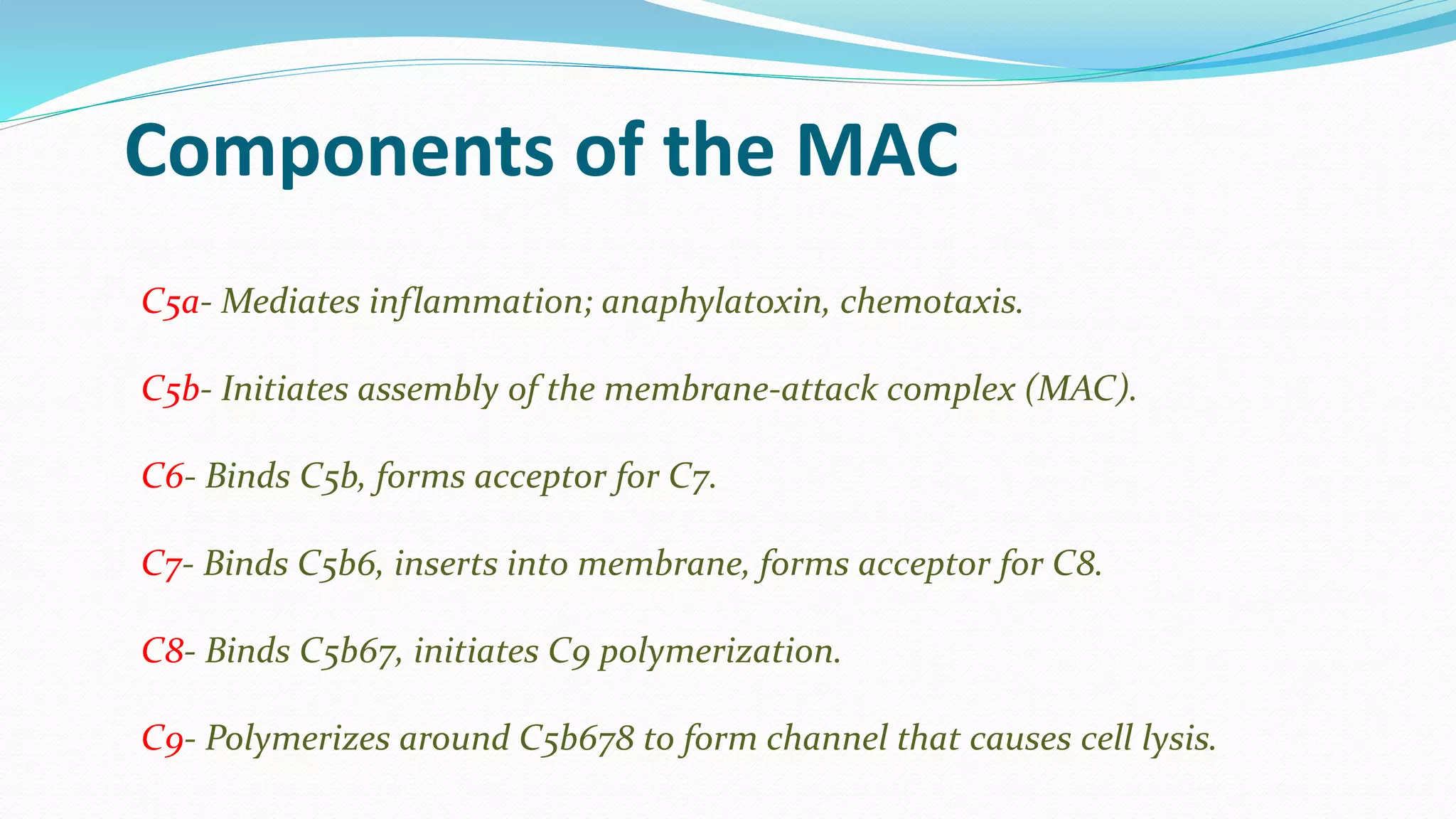 Components of the MAC

C5a- Mediates inflammation; anaphylatoxin, chemotaxis.

C5b- Initiates assembly of the membrane-attack complex (MAC).

C6- Binds C5b, forms acceptor for C7.

C7- Binds C5b6, inserts into membrane, forms acceptor for C8.

C8- Binds C5b67, initiates C9 polymerization.

C9- Polymerizes around C5b678 to form channel that causes cell lysis.